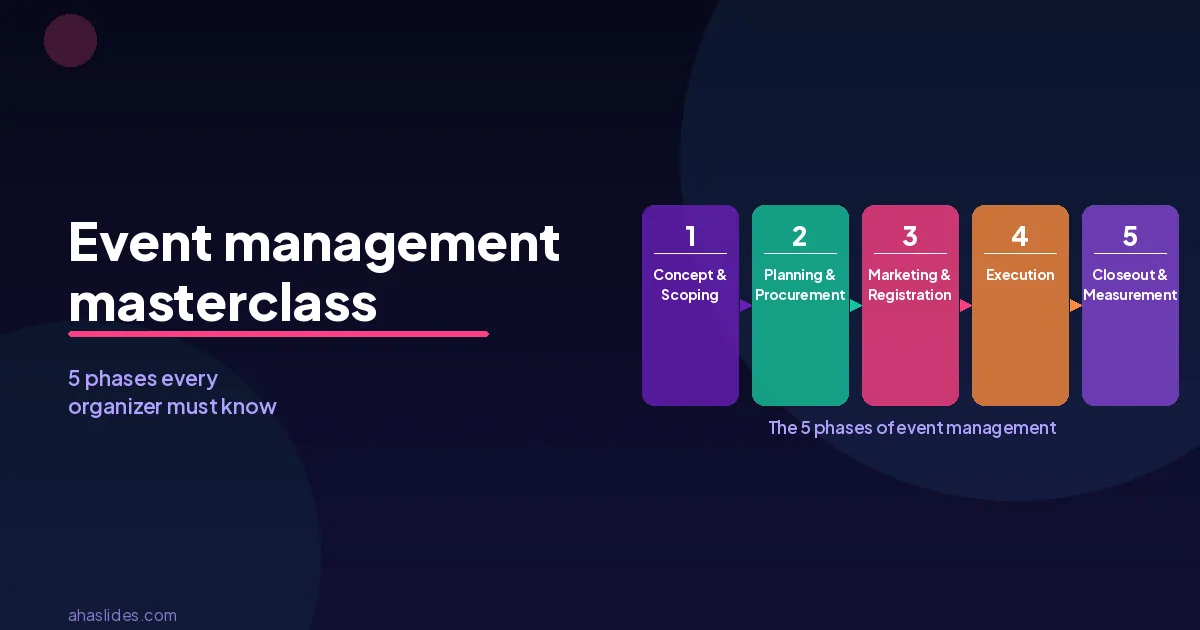 Event management masterclass

5 phases every organizer must know

1
Concept & Scoping

2
Planning & Procurement

3
Marketing & Registration

4
Execution

5
Closeout & Measurement

The 5 phases of event management

ahaslides.com